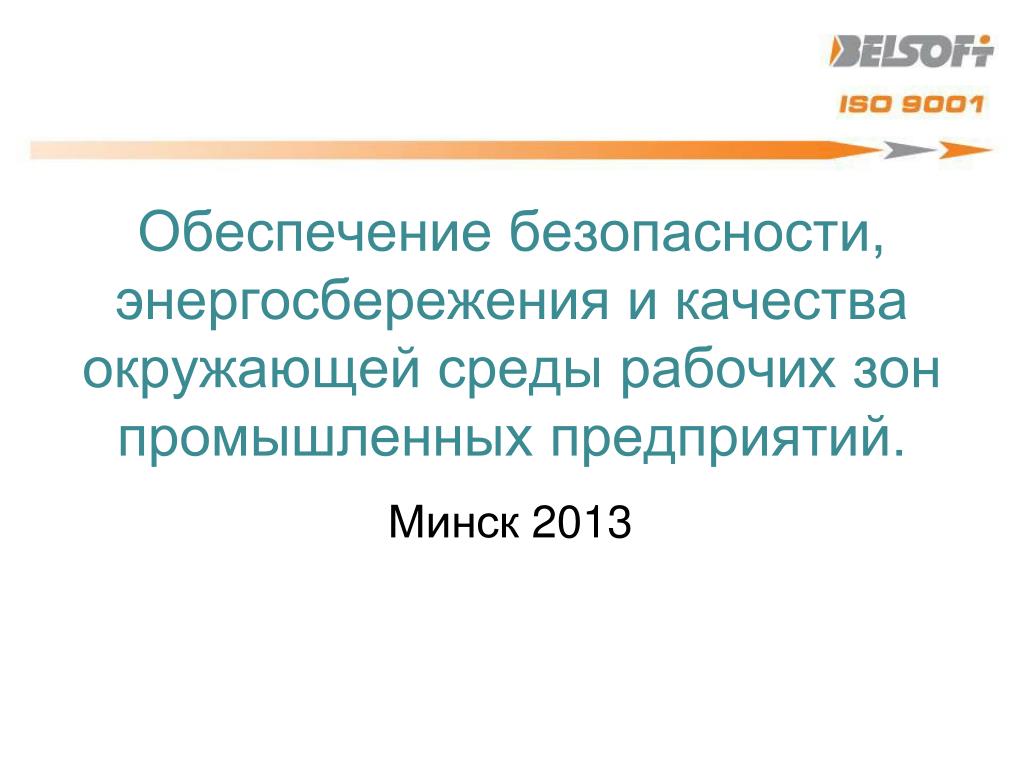 BELSOFT
ISO 9001

Обеспечение безопасности, энергосбережения и качества окружающей среды рабочих зон промышленных предприятий.

Минск 2013